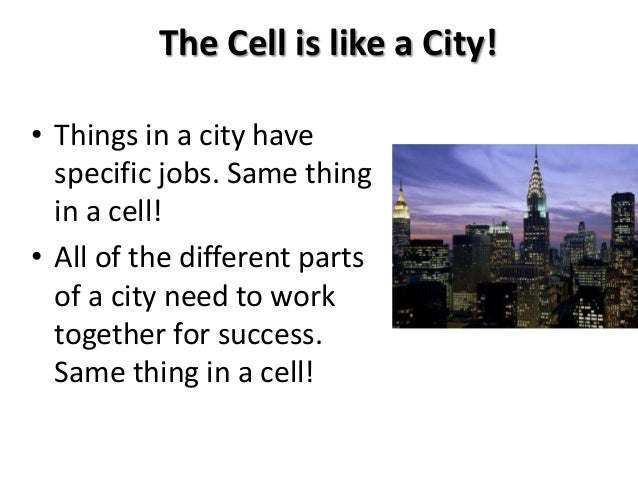 The Cell is like a City!

• Things in a city have specific jobs. Same thing in a cell!

• All of the different parts of a city need to work together for success. Same thing in a cell!